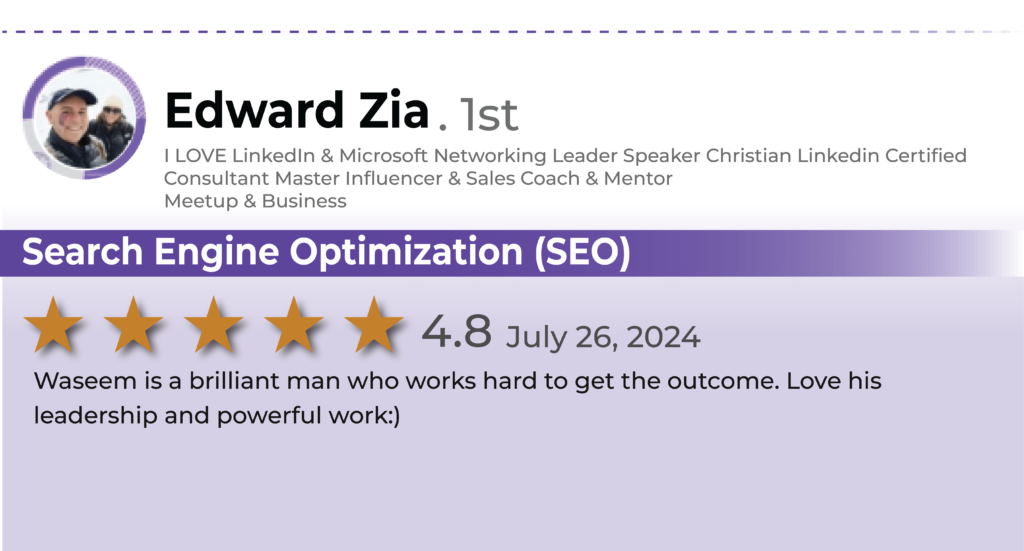 Edward Zia . 1st

I LOVE LinkedIn & Microsoft Networking Leader Speaker Christian Linkedin Certified Consultant Master Influencer & Sales Coach & Mentor
Meetup & Business

Search Engine Optimization (SEO)

4.8 July 26, 2024

Waseem is a brilliant man who works hard to get the outcome. Love his leadership and powerful work:)